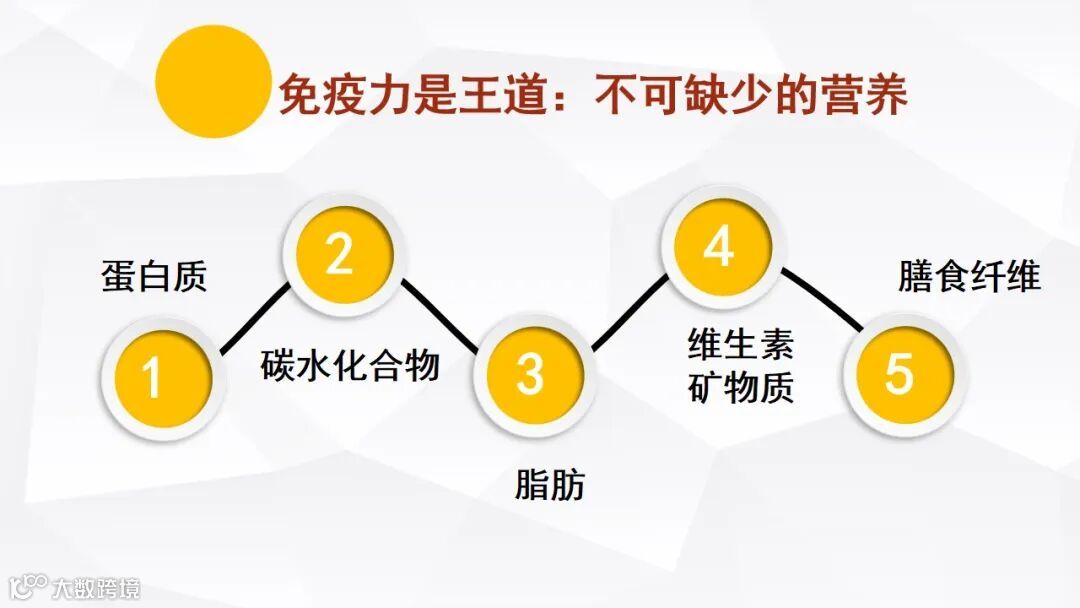 免疫力是王道：不可缺少的营养

蛋白质

1

2

碳水化合物

3

脂肪

4

维生素
矿物质

5

膳食纤维

大数跨境